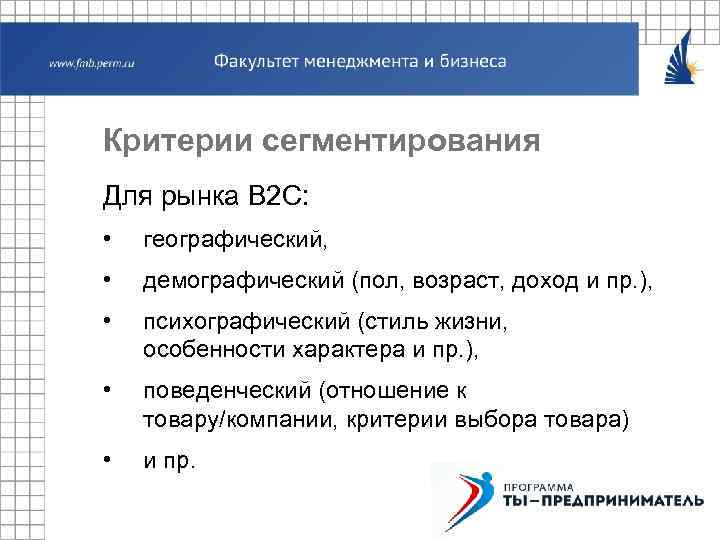 www.fmb.perm.ru Факультет менеджмента и бизнеса

Критерии сегментирования

Для рынка B2C:

• географический,

• демографический (пол, возраст, доход и пр.),

• психографический (стиль жизни, особенности характера и пр.),

• поведенческий (отношение к товару/компании, критерии выбора товара)

• и пр.

ПРОГРАММА
ТЫ–ПРЕДПРИНИМАТЕЛЬ